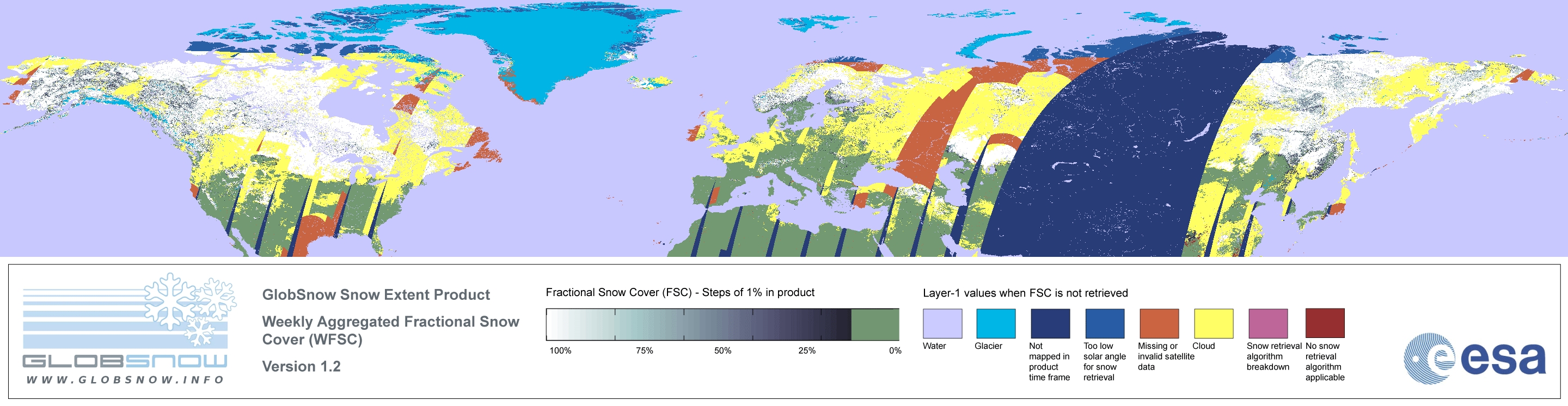 GLOBSNOW
WWW.GLOBSNOW.INFO

GlobSnow Snow Extent Product

Weekly Aggregated Fractional Snow Cover (WFSC)

Version 1.2

Fractional Snow Cover (FSC) - Steps of 1% in product

100% 75% 50% 25% 0%

Layer-1 values when FSC is not retrieved

Water

Glacier

Not mapped in product time frame

Too low solar angle for snow retrieval

Missing or invalid satellite data

Cloud

Snow retrieval algorithm breakdown

No snow retrieval algorithm applicable

esa